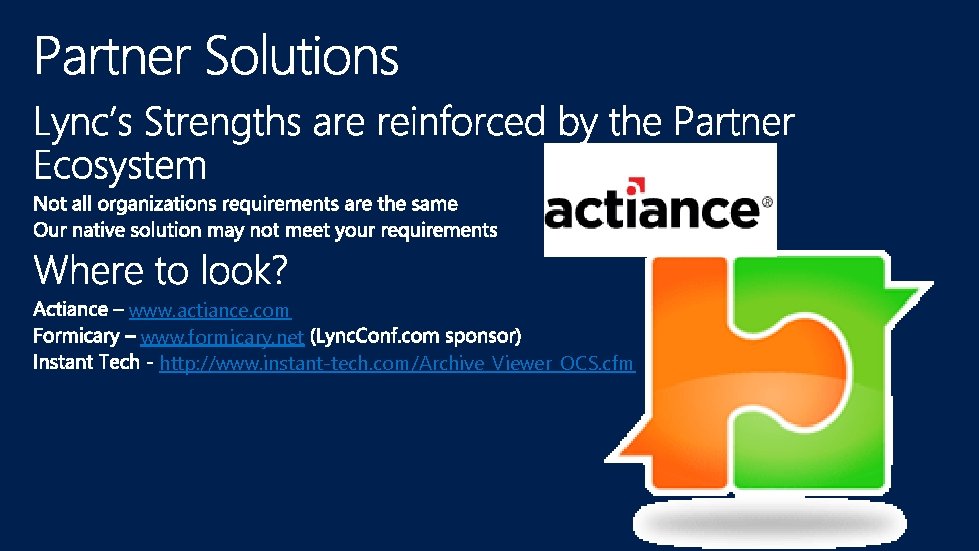 Partner Solutions

Lync's Strengths are reinforced by the Partner Ecosystem

Not all organizations requirements are the same
Our native solution may not meet your requirements

actiance®

Where to look?

Actiance – www.actiance.com
Formicary – www.formicary.net (LyncConf.com sponsor)
Instant Tech - http://www.instant-tech.com/Archive_Viewer_OCS.cfm